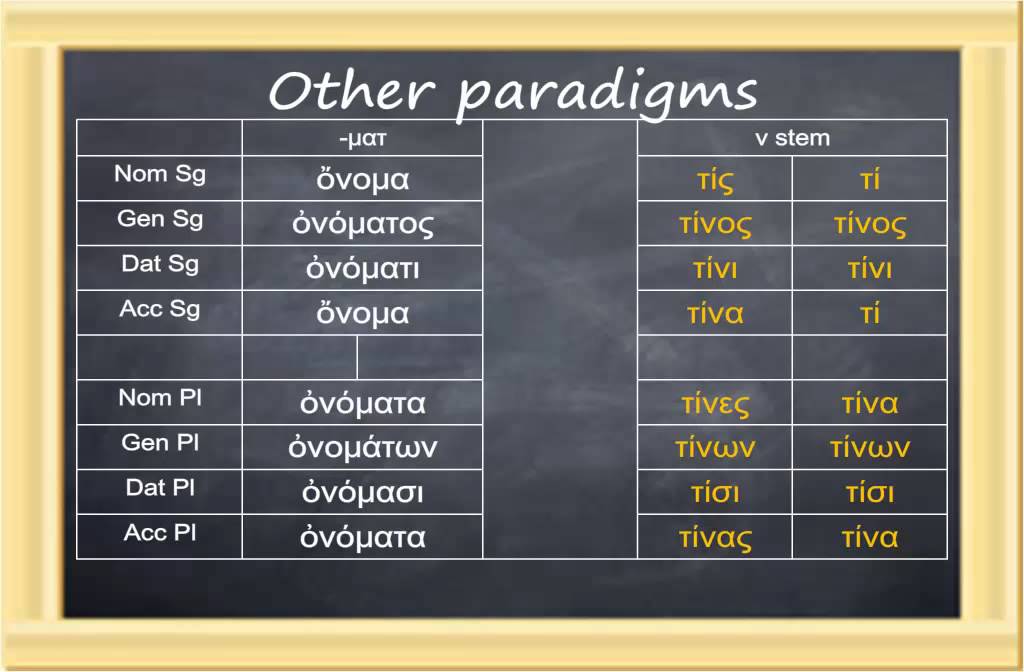 Other paradigms

| | -ματ | | ν stem | |
|---|---|---|---|---|
| Nom Sg | ὄνομα | | τίς | τί |
| Gen Sg | ὀνόματος | | τίνος | τίνος |
| Dat Sg | ὀνόματι | | τίνι | τίνι |
| Acc Sg | ὄνομα | | τίνα | τί |
| | | | | |
| Nom Pl | ὀνόματα | | τίνες | τίνα |
| Gen Pl | ὀνομάτων | | τίνων | τίνων |
| Dat Pl | ὀνόμασι | | τίσι | τίσι |
| Acc Pl | ὀνόματα | | τίνας | τίνα |